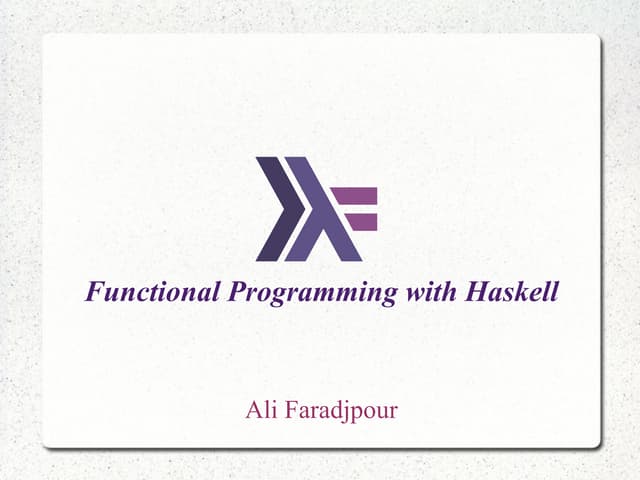 Functional Programming with Haskell

Ali Faradjpour